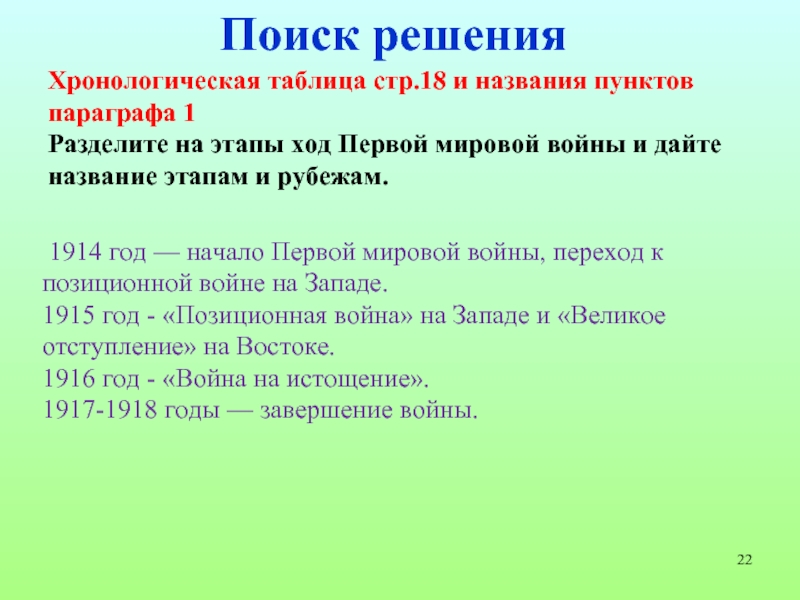 Поиск решения

Хронологическая таблица стр.18 и названия пунктов параграфа 1
Разделите на этапы ход Первой мировой войны и дайте название этапам и рубежам.

1914 год — начало Первой мировой войны, переход к позиционной войне на Западе.
1915 год - «Позиционная война» на Западе и «Великое отступление» на Востоке.
1916 год - «Война на истощение».
1917-1918 годы — завершение войны.

22